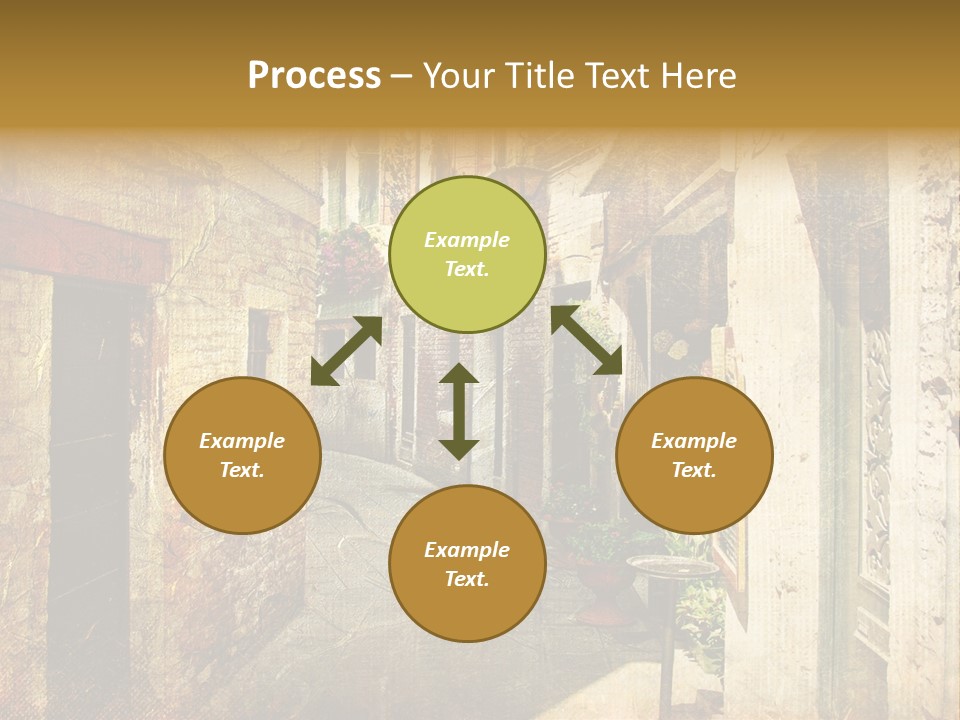 Process – Your Title Text Here

Example Text.

Example Text.

Example Text.

Example Text.